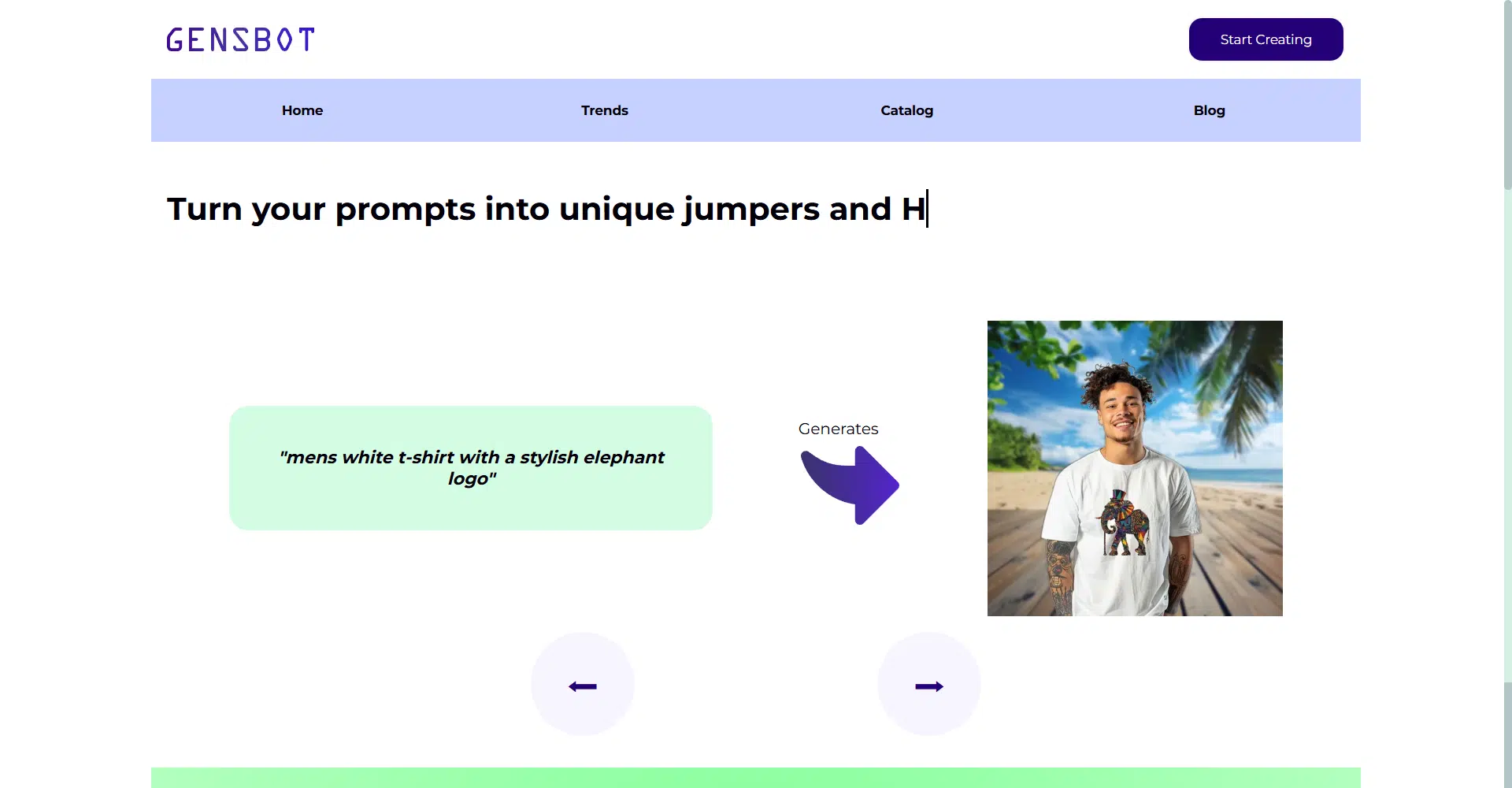 GENSBOT

Start Creating

Home

Trends

Catalog

Blog

Turn your prompts into unique jumpers and H

"mens white t-shirt with a stylish elephant logo"

Generates